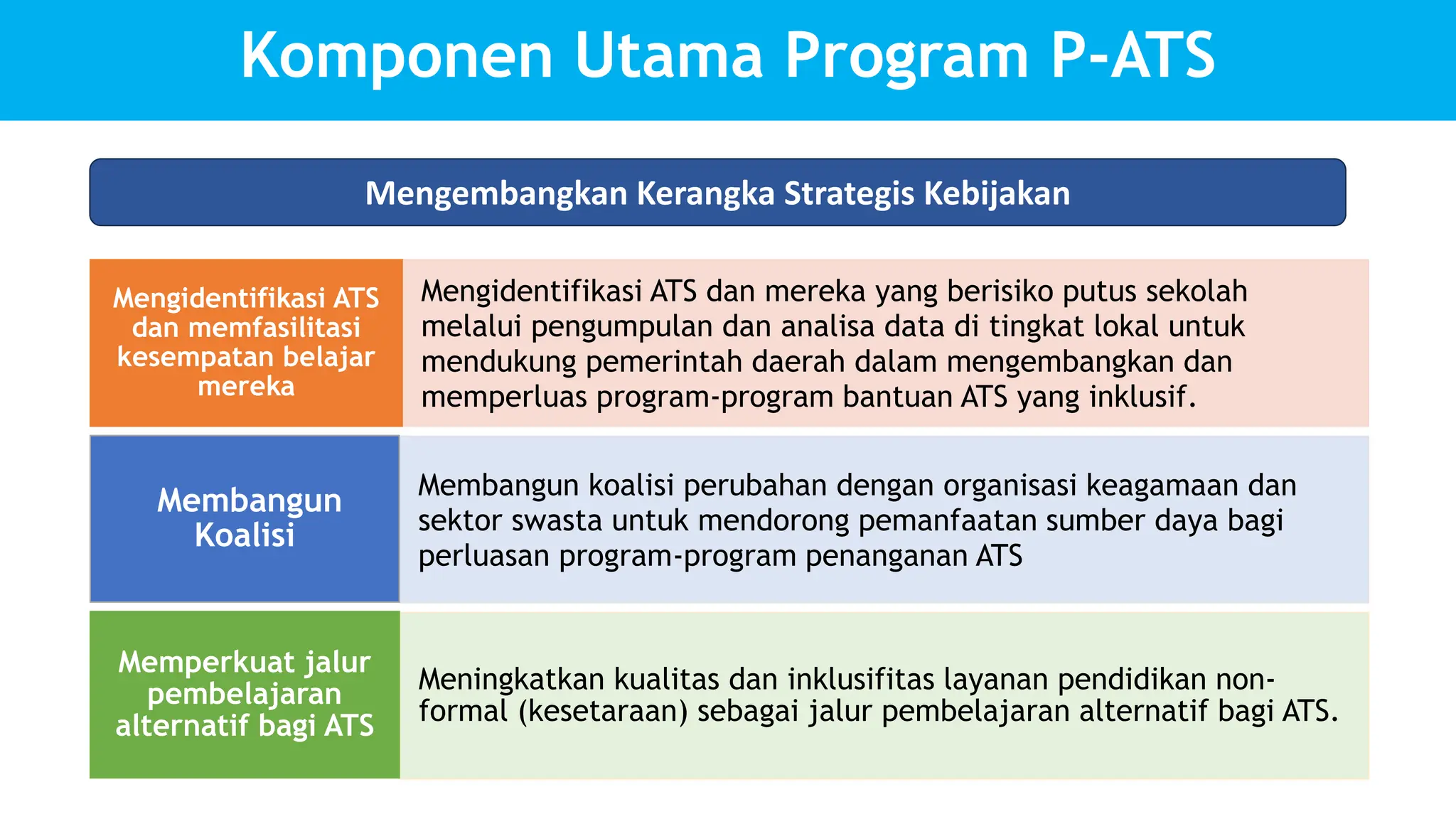 Komponen Utama Program P-ATS

Mengembangkan Kerangka Strategis Kebijakan

| Mengidentifikasi ATS dan memfasilitasi kesempatan belajar mereka | Mengidentifikasi ATS dan mereka yang berisiko putus sekolah melalui pengumpulan dan analisa data di tingkat lokal untuk mendukung pemerintah daerah dalam mengembangkan dan memperluas program-program bantuan ATS yang inklusif. |
|---|---|
| Membangun Koalisi | Membangun koalisi perubahan dengan organisasi keagamaan dan sektor swasta untuk mendorong pemanfaatan sumber daya bagi perluasan program-program penanganan ATS |
| Memperkuat jalur pembelajaran alternatif bagi ATS | Meningkatkan kualitas dan inklusifitas layanan pendidikan non-formal (kesetaraan) sebagai jalur pembelajaran alternatif bagi ATS. |